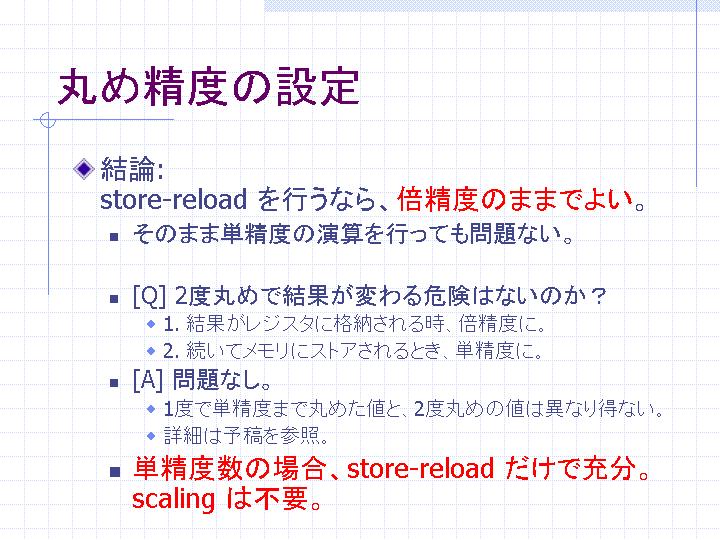 丸め精度の設定

結論:
store-reload を行うなら、倍精度のままでよい。

そのまま単精度の演算を行っても問題ない。

[Q] 2度丸めで結果が変わる危険はないのか？

1. 結果がレジスタに格納される時、倍精度に。

2. 続いてメモリにストアされるとき、単精度に。

[A] 問題なし。

1度で単精度まで丸めた値と、2度丸めの値は異なり得ない。

詳細は予稿を参照。

単精度数の場合、store-reload だけで充分。 scaling は不要。